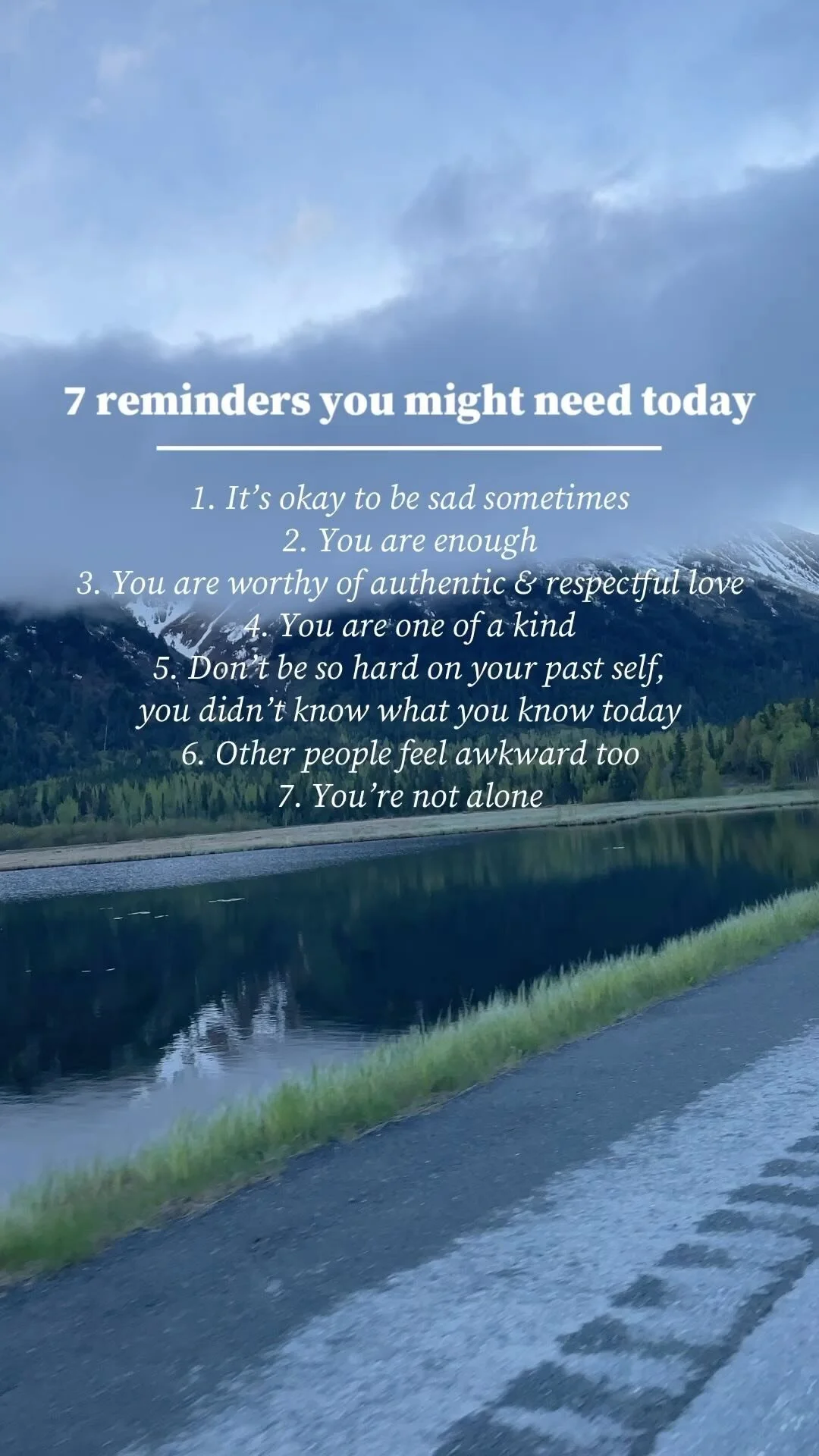 7 reminders you might need today

1. It's okay to be sad sometimes
2. You are enough
3. You are worthy of authentic & respectful love
4. You are one of a kind
5. Don't be so hard on your past self, you didn't know what you know today
6. Other people feel awkward too
7. You're not alone